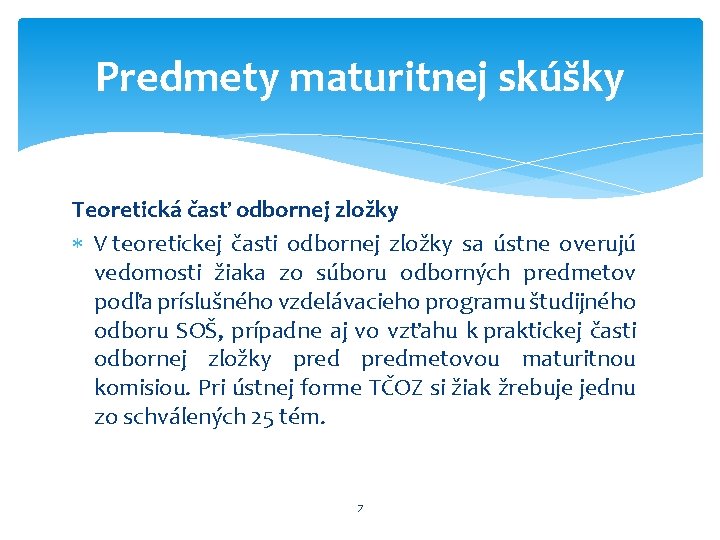 Predmety maturitnej skúšky

Teoretická časť odbornej zložky

* V teoretickej časti odbornej zložky sa ústne overujú vedomosti žiaka zo súboru odborných predmetov podľa príslušného vzdelávacieho programu študijného odboru SOŠ, prípadne aj vo vzťahu k praktickej časti odbornej zložky pred predmetovou maturitnou komisiou. Pri ústnej forme TČOZ si žiak žrebuje jednu zo schválených 25 tém.

7